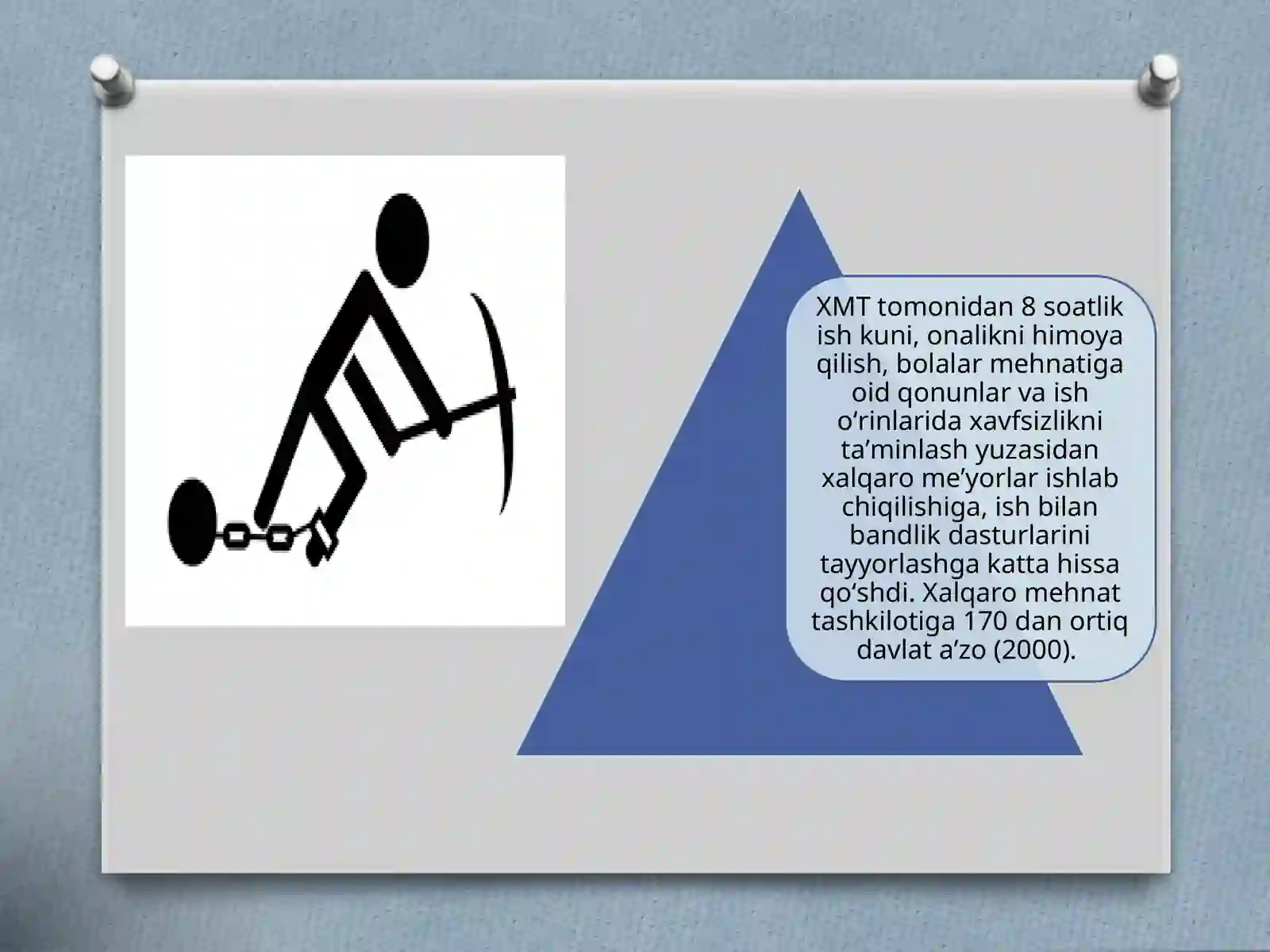 XMT tomonidan 8 soatlik ish kuni, onalikni himoya qilish, bolalar mehnatiga oid qonunlar va ish o‘rinlarida xavfsizlikni ta’minlash yuzasidan xalqaro me’yorlar ishlab chiqilishiga, ish bilan bandlik dasturlarini tayyorlashga katta hissa qo‘shdi. Xalqaro mehnat tashkilotiga 170 dan ortiq davlat a’zo (2000).